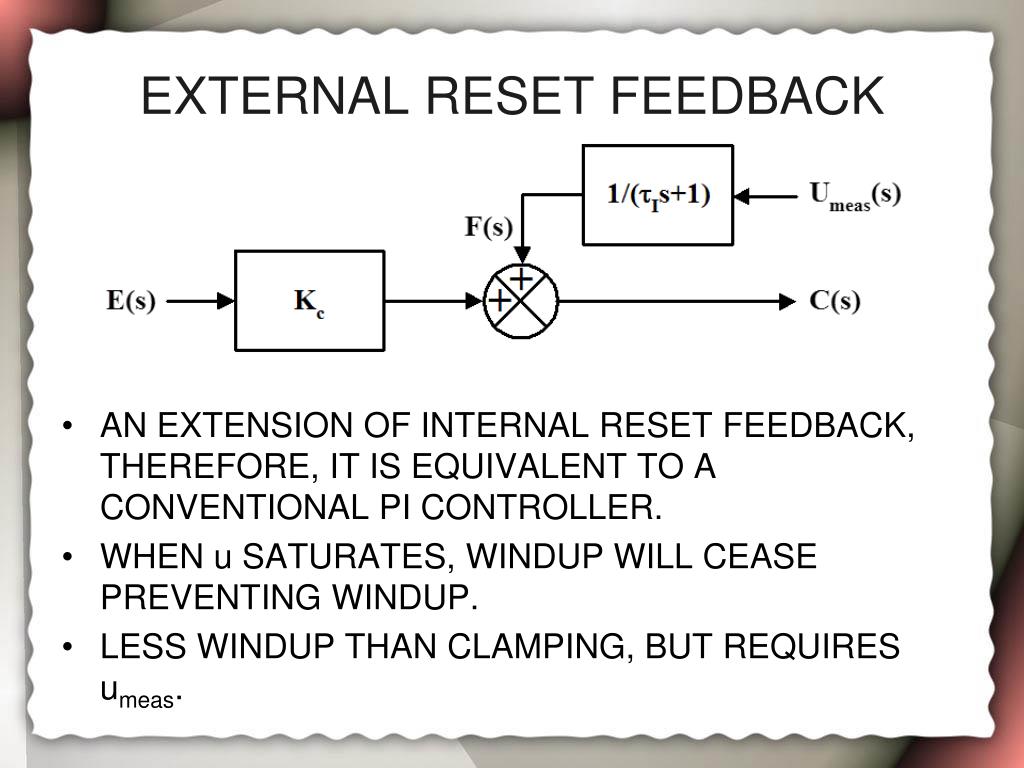 EXTERNAL RESET FEEDBACK

$1/(\tau_I s+1)$

$U_{meas}(s)$

F(s)

E(s)

$K_c$

+

+

C(s)

• AN EXTENSION OF INTERNAL RESET FEEDBACK, THEREFORE, IT IS EQUIVALENT TO A CONVENTIONAL PI CONTROLLER.

• WHEN u SATURATES, WINDUP WILL CEASE PREVENTING WINDUP.

• LESS WINDUP THAN CLAMPING, BUT REQUIRES $u_{meas}$.